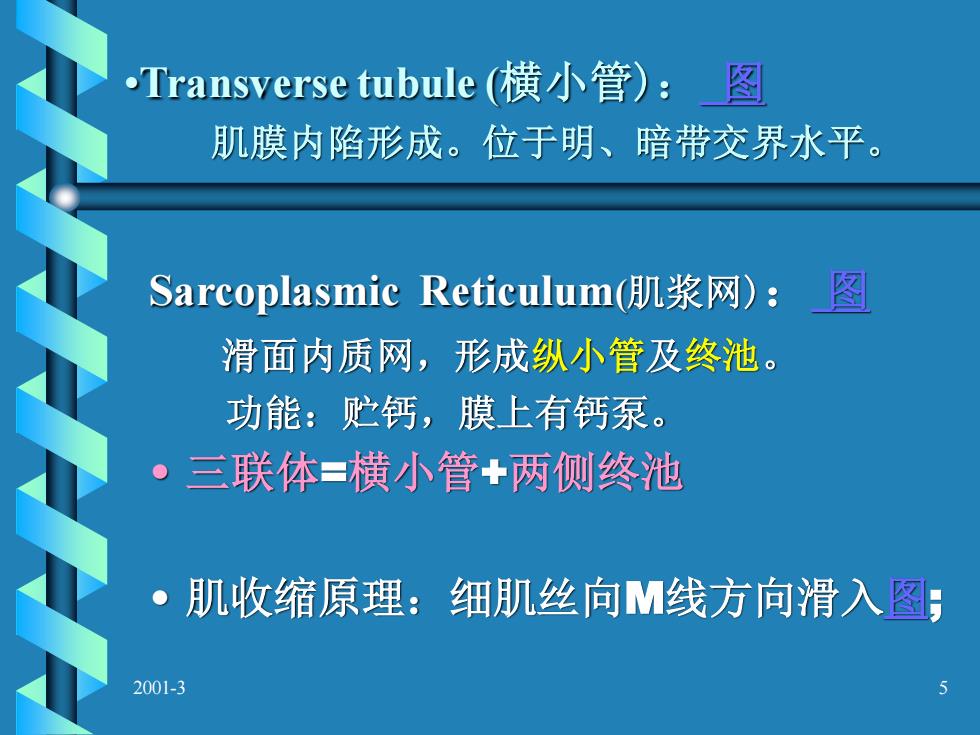 •Transverse tubule (横小管)： 图

肌膜内陷形成。位于明、暗带交界水平。

Sarcoplasmic Reticulum(肌浆网)： 图

滑面内质网，形成纵小管及终池。

功能：贮钙，膜上有钙泵。

• 三联体=横小管+两侧终池

• 肌收缩原理：细肌丝向M线方向滑入图;

2001-3

5